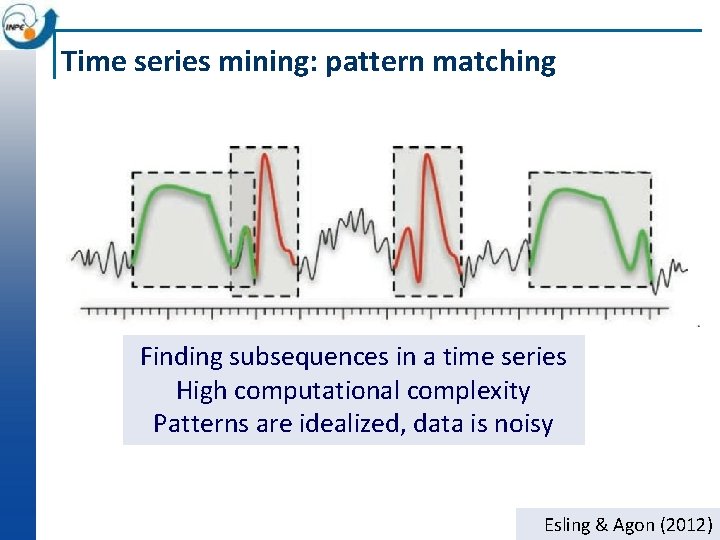 INPE

Time series mining: pattern matching

Finding subsequences in a time series
High computational complexity
Patterns are idealized, data is noisy

Esling & Agon (2012)